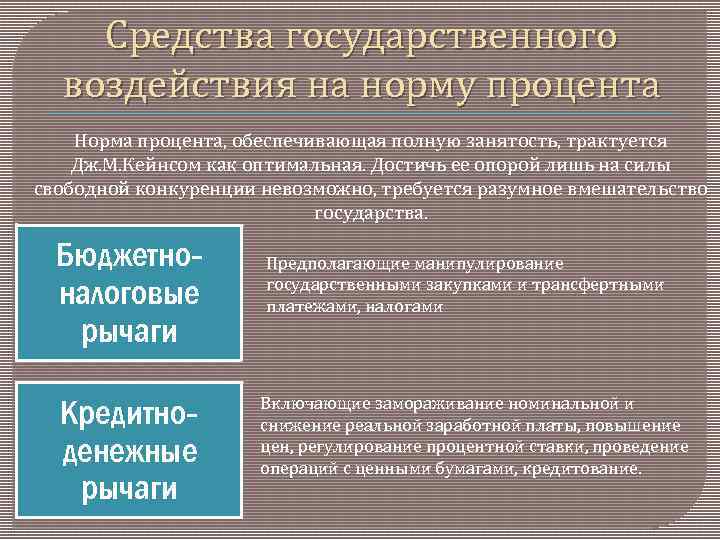 Средства государственного воздействия на норму процента

Норма процента, обеспечивающая полную занятость, трактуется Дж.М.Кейнсом как оптимальная. Достичь ее опорой лишь на силы свободной конкуренции невозможно, требуется разумное вмешательство государства.

Бюджетно-налоговые рычаги

Предполагающие манипулирование государственными закупками и трансфертными платежами, налогами

Кредитно-денежные рычаги

Включающие замораживание номинальной и снижение реальной заработной платы, повышение цен, регулирование процентной ставки, проведение операций с ценными бумагами, кредитование.